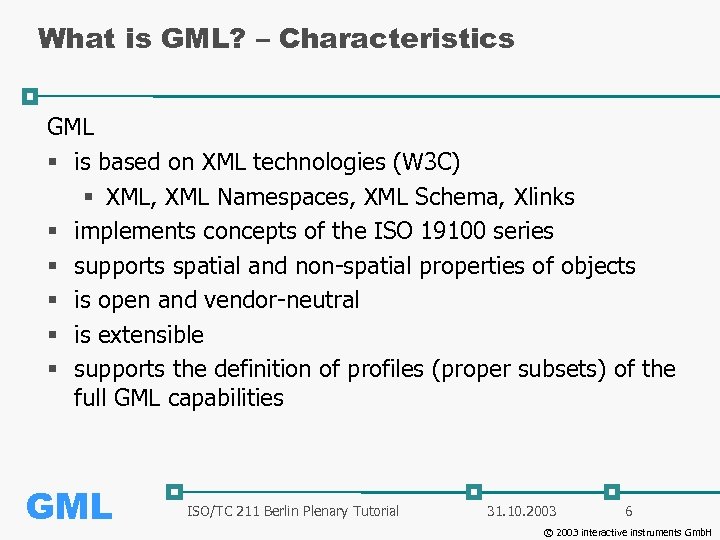 What is GML? – Characteristics

GML

- is based on XML technologies (W3C)
  - XML, XML Namespaces, XML Schema, Xlinks
- implements concepts of the ISO 19100 series
- supports spatial and non-spatial properties of objects
- is open and vendor-neutral
- is extensible
- supports the definition of profiles (proper subsets) of the full GML capabilities

GML

ISO/TC 211 Berlin Plenary Tutorial

31.10.2003

6

© 2003 interactive instruments GmbH